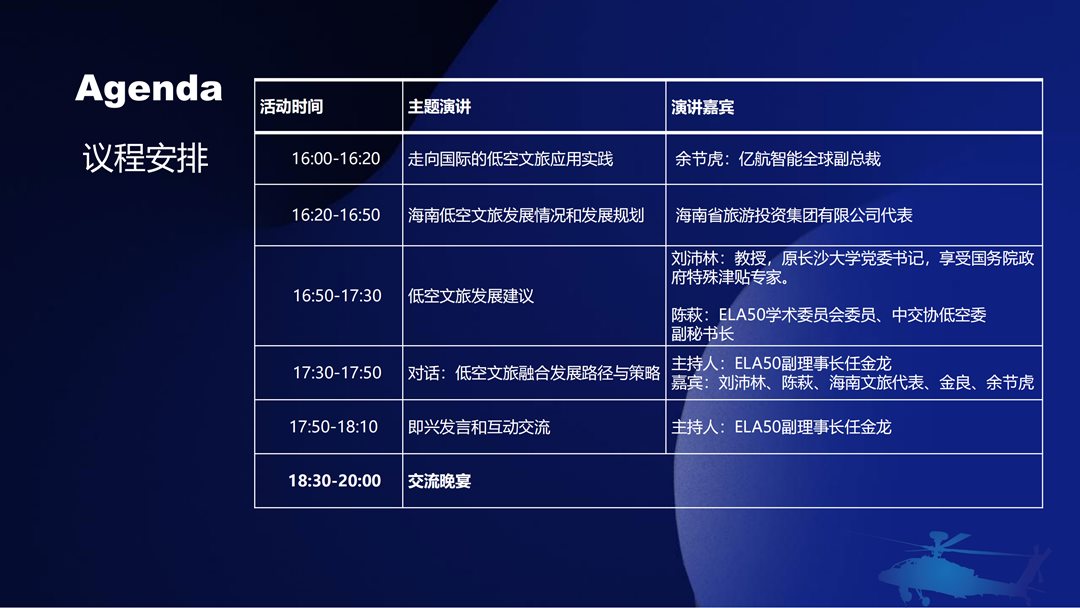 Agenda

议程安排

| 活动时间 | 主题演讲 | 演讲嘉宾 |
|---|---|---|
| 16:00-16:20 | 走向国际的低空文旅应用实践 | 余节虎：亿航智能全球副总裁 |
| 16:20-16:50 | 海南低空文旅发展情况和发展规划 | 海南省旅游投资集团有限公司代表 |
| 16:50-17:30 | 低空文旅发展建议 | 刘沛林：教授，原长沙大学党委书记，享受国务院政府特殊津贴专家。 陈萩：ELA50学术委员会委员、中交协低空委副秘书长 |
| 17:30-17:50 | 对话：低空文旅融合发展路径与策略 | 主持人：ELA50副理事长任金龙 嘉宾：刘沛林、陈萩、海南文旅代表、金良、余节虎 |
| 17:50-18:10 | 即兴发言和互动交流 | 主持人：ELA50副理事长任金龙 |
| 18:30-20:00 | 交流晚宴 | |